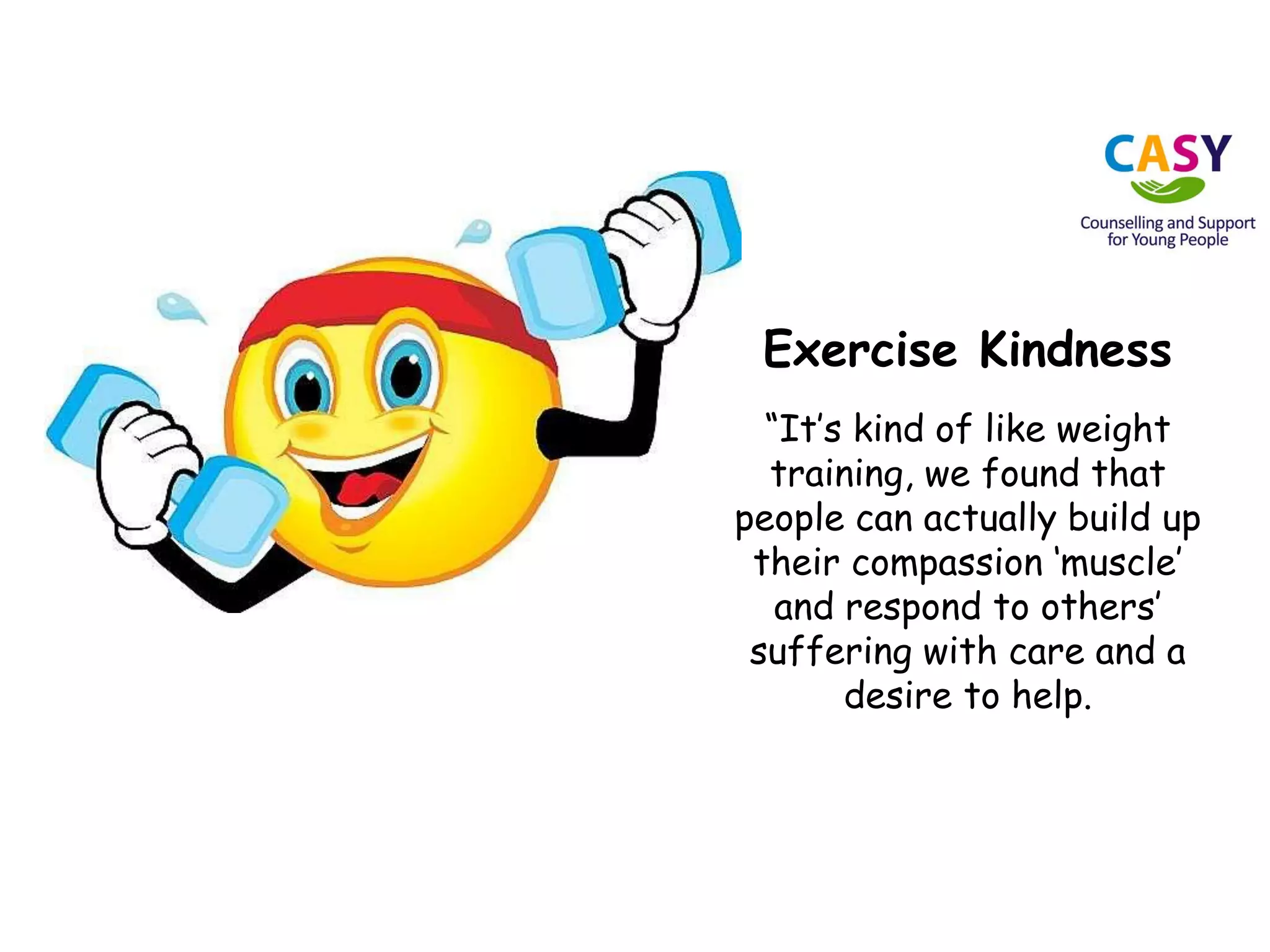 CASY
Counselling and Support for Young People

Exercise Kindness

“It’s kind of like weight training, we found that people can actually build up their compassion ‘muscle’ and respond to others’ suffering with care and a desire to help.